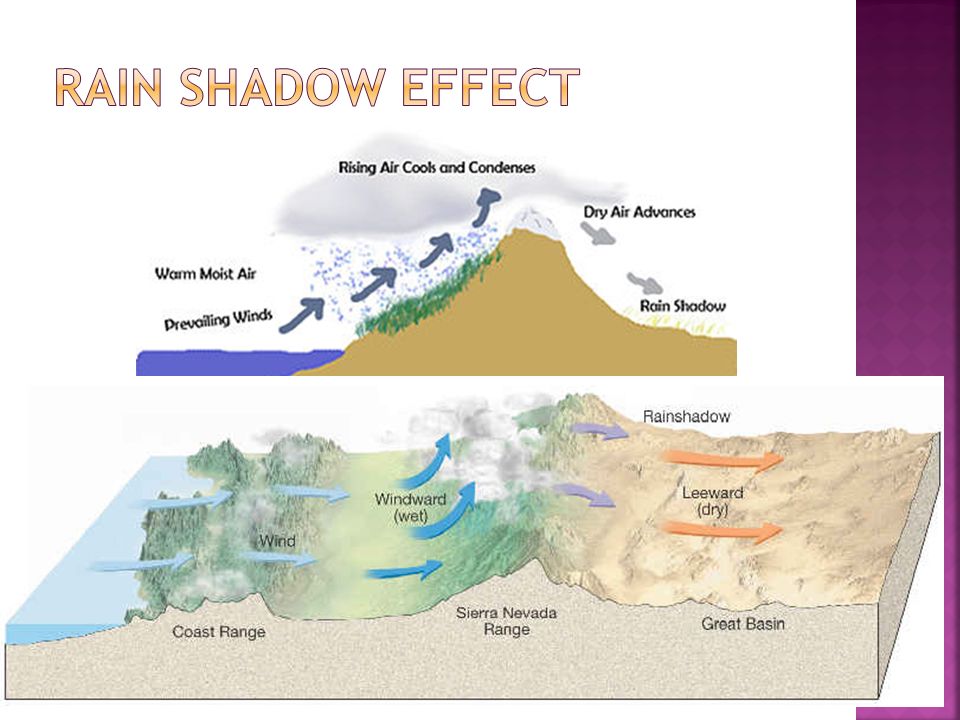 RAIN SHADOW EFFECT

Rising Air Cools and Condenses

Dry Air Advances

Warm Moist Air

Prevailing Winds

Rain Shadow

Rainshadow

Windward (wet)

Leeward (dry)

Wind

Coast Range

Sierra Nevada Range

Great Basin